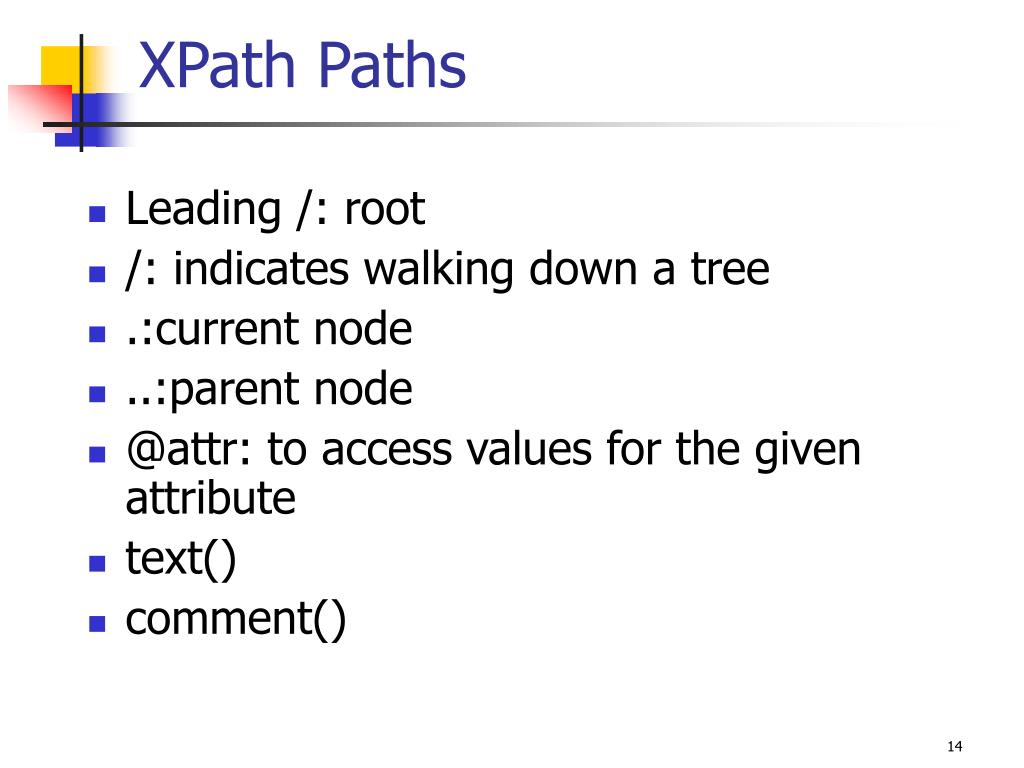 XPath Paths

- Leading /: root
- /: indicates walking down a tree
- .:current node
- ..:parent node
- @attr: to access values for the given attribute
- text()
- comment()

14